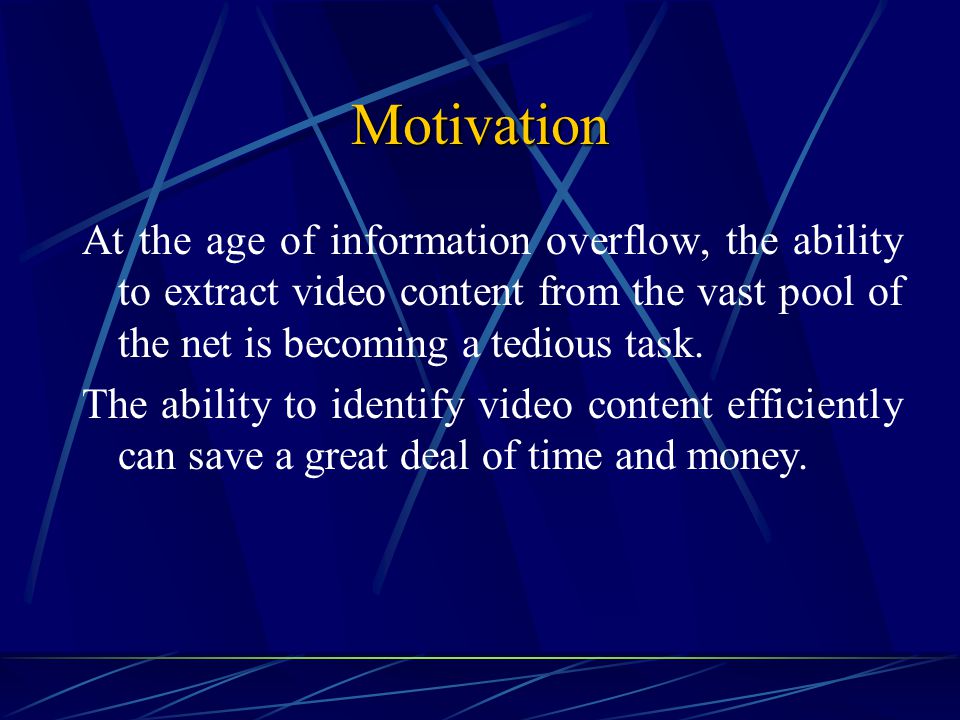 Motivation

At the age of information overflow, the ability to extract video content from the vast pool of the net is becoming a tedious task.

The ability to identify video content efficiently can save a great deal of time and money.